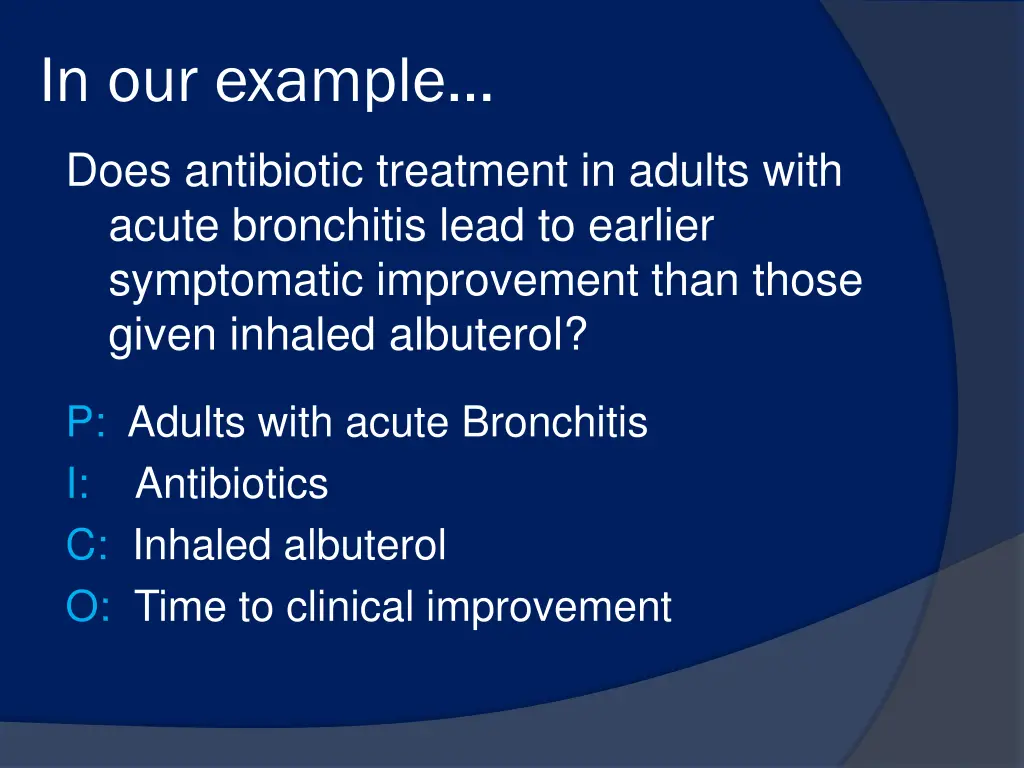 In our example…

Does antibiotic treatment in adults with acute bronchitis lead to earlier symptomatic improvement than those given inhaled albuterol?

P: Adults with acute Bronchitis
I: Antibiotics
C: Inhaled albuterol
O: Time to clinical improvement